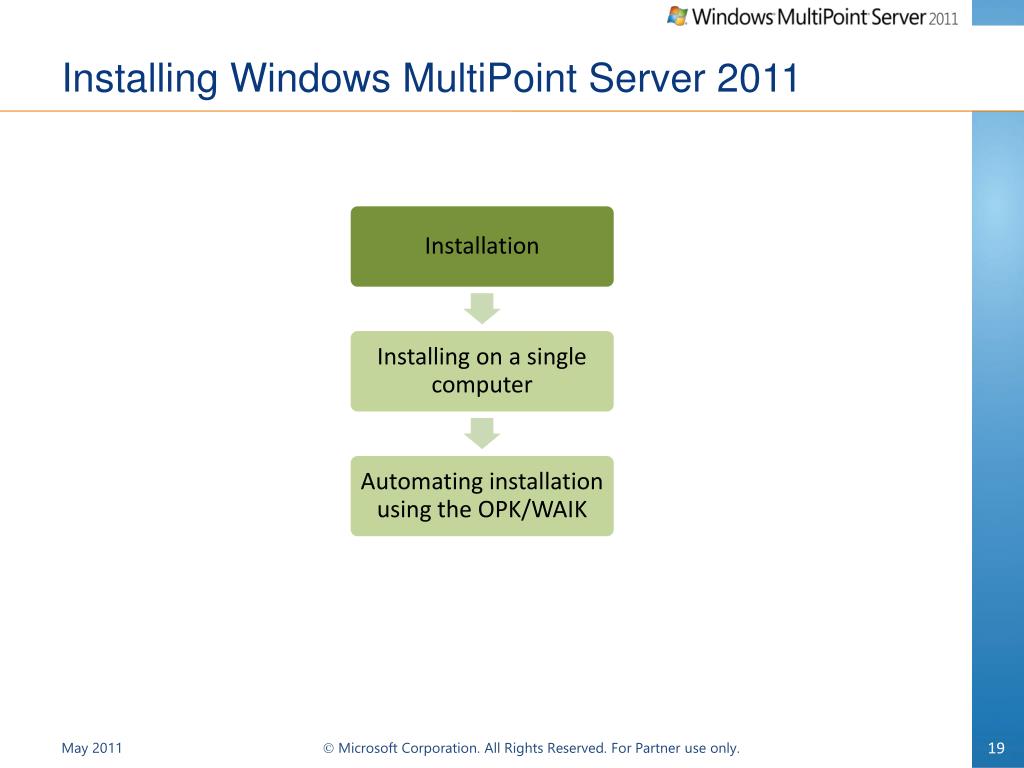 Windows MultiPoint Server 2011

Installing Windows MultiPoint Server 2011

Installation

Installing on a single computer

Automating installation using the OPK/WAIK

May 2011

© Microsoft Corporation. All Rights Reserved. For Partner use only.

19